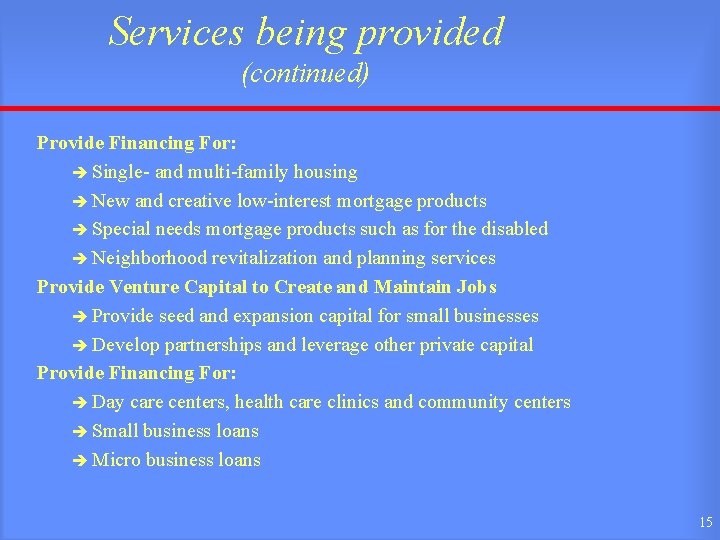 Services being provided
(continued)

Provide Financing For:
➔ Single- and multi-family housing
➔ New and creative low-interest mortgage products
➔ Special needs mortgage products such as for the disabled
➔ Neighborhood revitalization and planning services
Provide Venture Capital to Create and Maintain Jobs
➔ Provide seed and expansion capital for small businesses
➔ Develop partnerships and leverage other private capital
Provide Financing For:
➔ Day care centers, health care clinics and community centers
➔ Small business loans
➔ Micro business loans

15